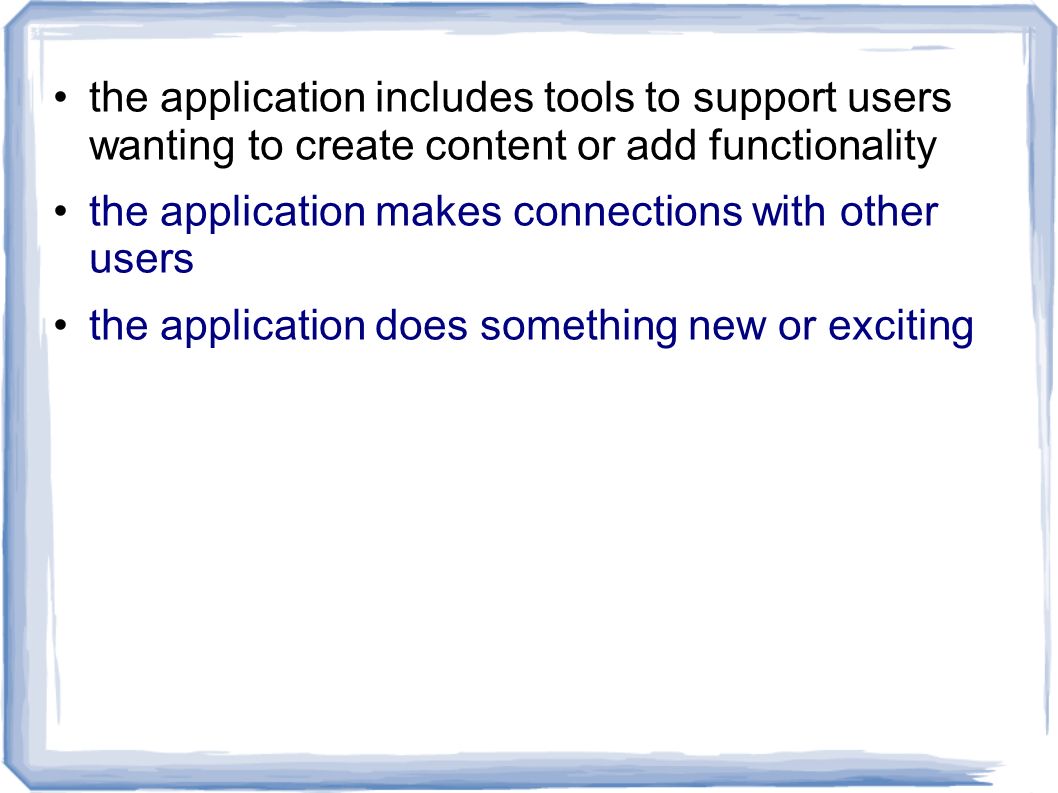 • the application includes tools to support users wanting to create content or add functionality

• the application makes connections with other users

• the application does something new or exciting